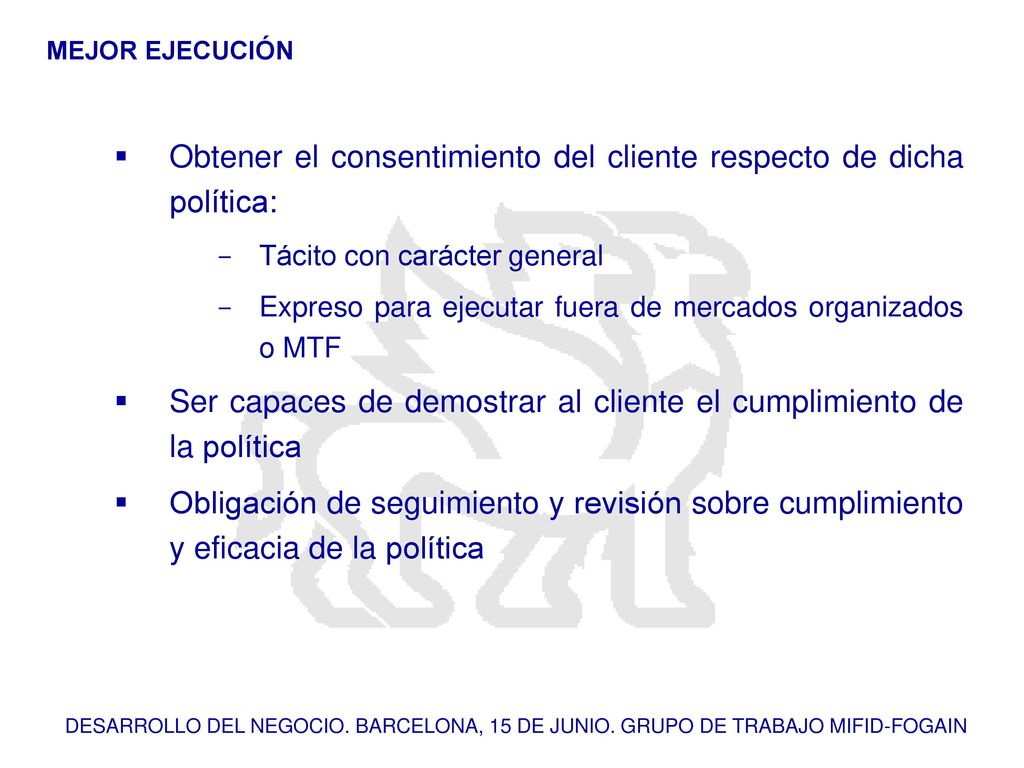 MEJOR EJECUCIÓN

▪ Obtener el consentimiento del cliente respecto de dicha política:

– Tácito con carácter general

– Expreso para ejecutar fuera de mercados organizados o MTF

▪ Ser capaces de demostrar al cliente el cumplimiento de la política

▪ Obligación de seguimiento y revisión sobre cumplimiento y eficacia de la política

DESARROLLO DEL NEGOCIO. BARCELONA, 15 DE JUNIO. GRUPO DE TRABAJO MIFID-FOGAIN